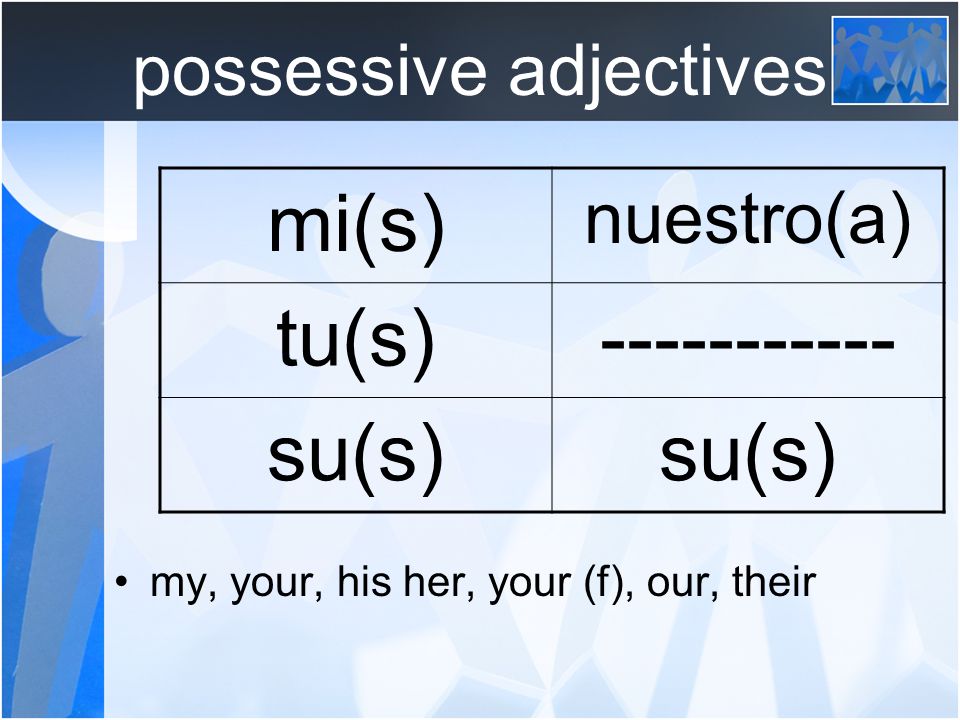 possessive adjectives

| mi(s) | nuestro(a) |
|---|---|
| tu(s) | ----------- |
| su(s) | su(s) |

• my, your, his her, your (f), our, their